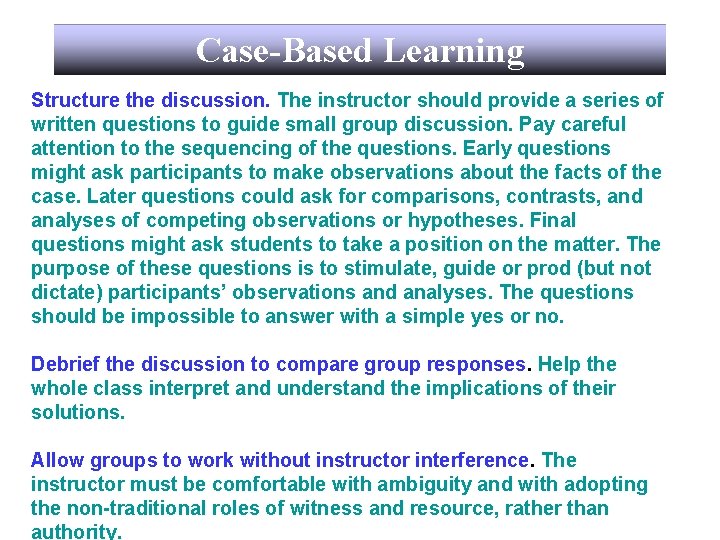 Case-Based Learning

Structure the discussion. The instructor should provide a series of written questions to guide small group discussion. Pay careful attention to the sequencing of the questions. Early questions might ask participants to make observations about the facts of the case. Later questions could ask for comparisons, contrasts, and analyses of competing observations or hypotheses. Final questions might ask students to take a position on the matter. The purpose of these questions is to stimulate, guide or prod (but not dictate) participants' observations and analyses. The questions should be impossible to answer with a simple yes or no.

Debrief the discussion to compare group responses. Help the whole class interpret and understand the implications of their solutions.

Allow groups to work without instructor interference. The instructor must be comfortable with ambiguity and with adopting the non-traditional roles of witness and resource, rather than authority.